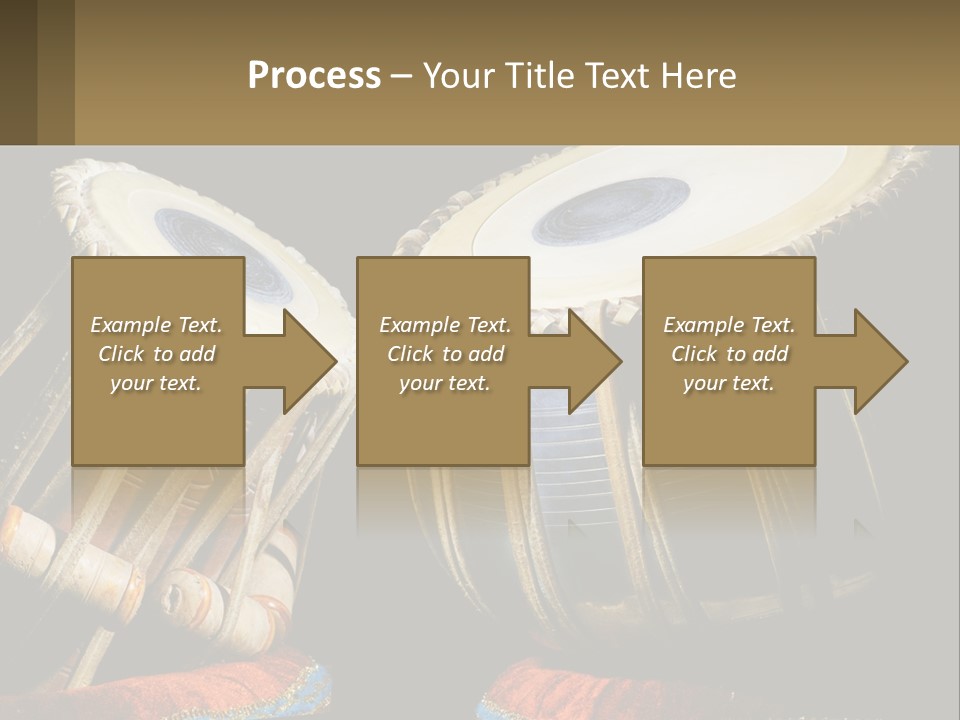 Process – Your Title Text Here

Example Text. Click to add your text.

Example Text. Click to add your text.

Example Text. Click to add your text.